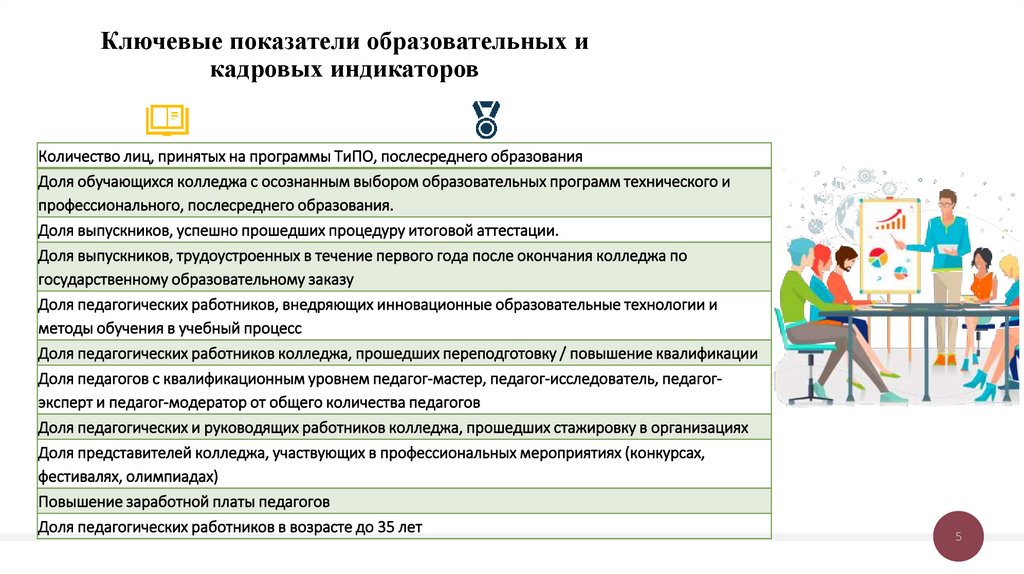 Ключевые показатели образовательных и кадровых индикаторов

| |
|---|
| Количество лиц, принятых на программы ТиПО, послесреднего образования |
| Доля обучающихся колледжа с осознанным выбором образовательных программ технического и профессионального, послесреднего образования. |
| Доля выпускников, успешно прошедших процедуру итоговой аттестации. |
| Доля выпускников, трудоустроенных в течение первого года после окончания колледжа по государственному образовательному заказу |
| Доля педагогических работников, внедряющих инновационные образовательные технологии и методы обучения в учебный процесс |
| Доля педагогических работников колледжа, прошедших переподготовку / повышение квалификации |
| Доля педагогов с квалификационным уровнем педагог-мастер, педагог-исследователь, педагог-эксперт и педагог-модератор от общего количества педагогов |
| Доля педагогических и руководящих работников колледжа, прошедших стажировку в организациях |
| Доля представителей колледжа, участвующих в профессиональных мероприятиях (конкурсах, фестивалях, олимпиадах) |
| Повышение заработной платы педагогов |
| Доля педагогических работников в возрасте до 35 лет |

5